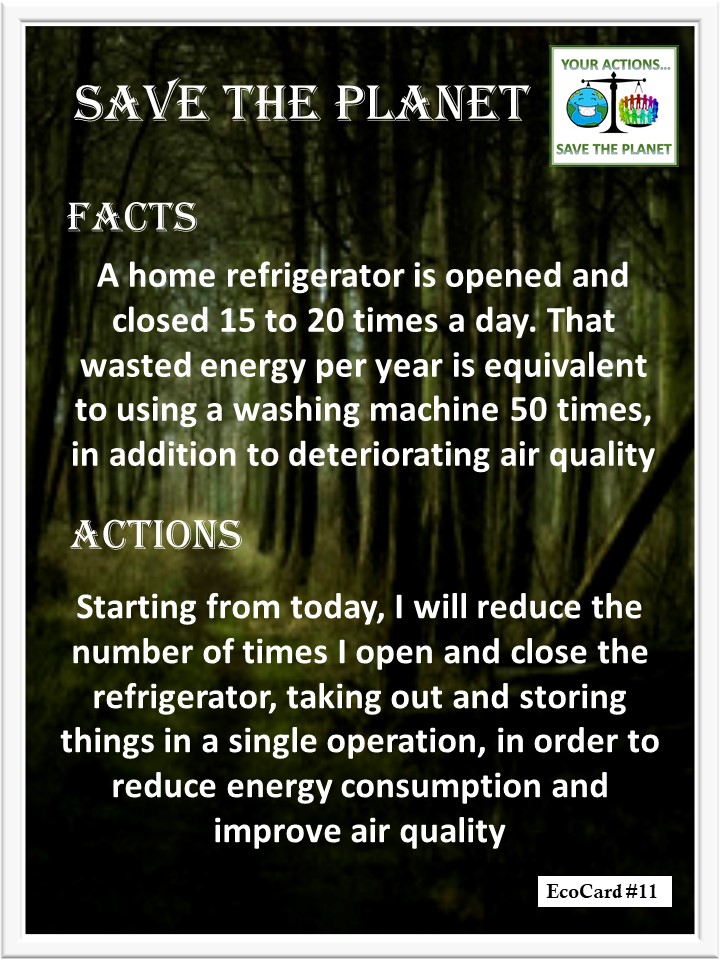 SAVE THE PLANET

YOUR ACTIONS...
SAVE THE PLANET

FACTS

A home refrigerator is opened and closed 15 to 20 times a day. That wasted energy per year is equivalent to using a washing machine 50 times, in addition to deteriorating air quality

ACTIONS

Starting from today, I will reduce the number of times I open and close the refrigerator, taking out and storing things in a single operation, in order to reduce energy consumption and improve air quality

EcoCard #11